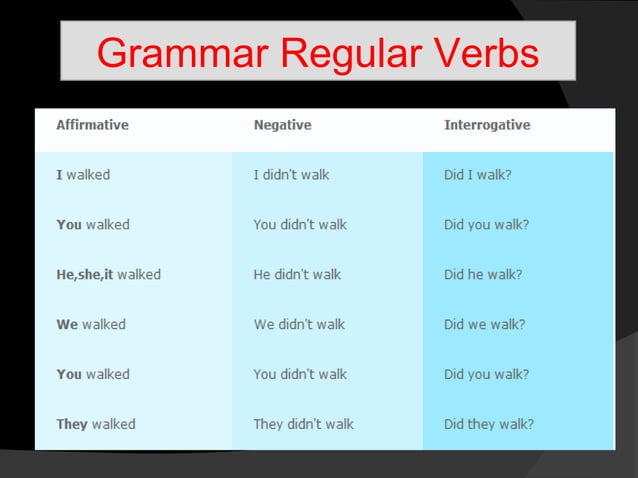 Grammar Regular Verbs

| Affirmative | Negative | Interrogative |
|---|---|---|
| I walked | I didn't walk | Did I walk? |
| You walked | You didn't walk | Did you walk? |
| He,she,it walked | He didn't walk | Did he walk? |
| We walked | We didn't walk | Did we walk? |
| You walked | You didn't walk | Did you walk? |
| They walked | They didn't walk | Did they walk? |